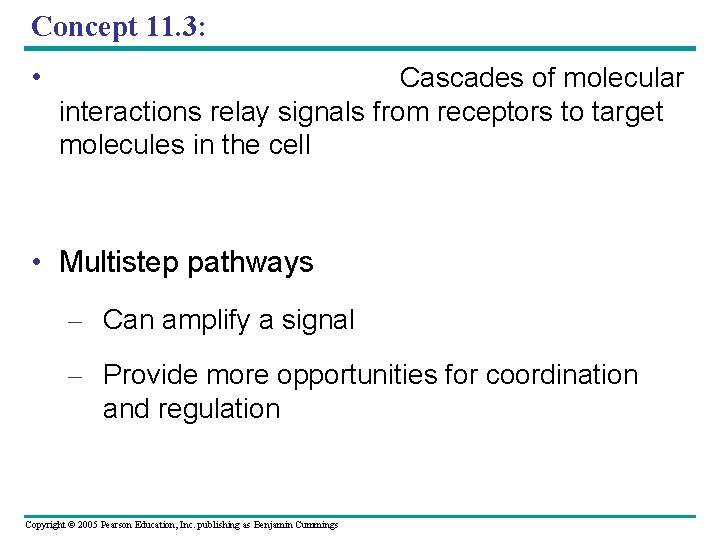 Concept 11.3:

• Cascades of molecular interactions relay signals from receptors to target molecules in the cell

• Multistep pathways

– Can amplify a signal

– Provide more opportunities for coordination and regulation

Copyright © 2005 Pearson Education, Inc. publishing as Benjamin Cummings